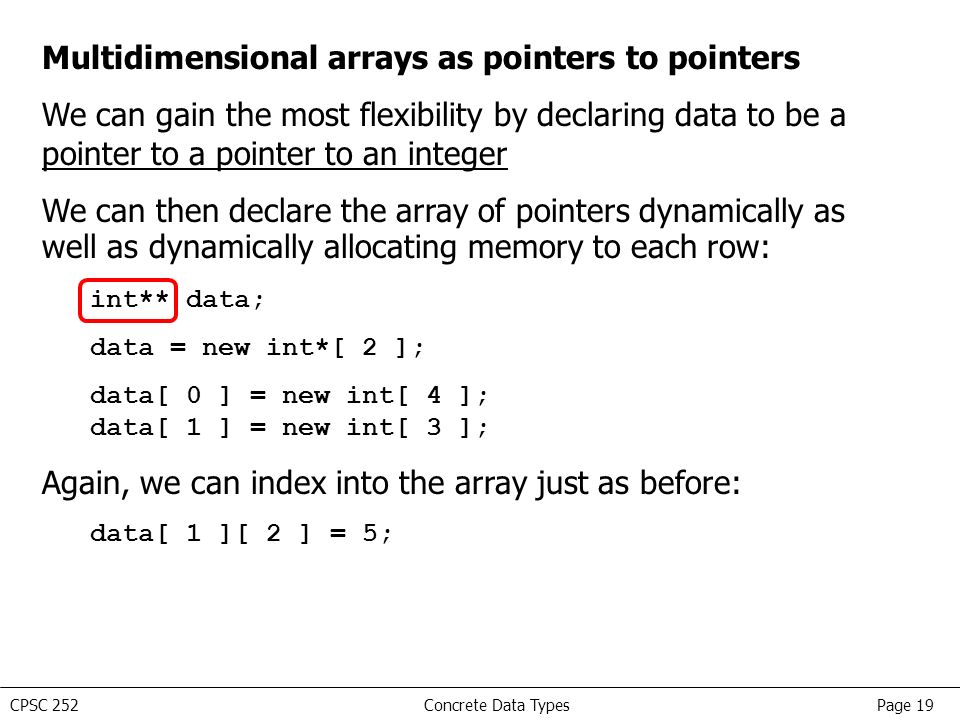 Multidimensional arrays as pointers to pointers

We can gain the most flexibility by declaring data to be a pointer to a pointer to an integer

We can then declare the array of pointers dynamically as well as dynamically allocating memory to each row:

int** data;

data = new int*[ 2 ];

data[ 0 ] = new int[ 4 ];
data[ 1 ] = new int[ 3 ];

Again, we can index into the array just as before:

data[ 1 ][ 2 ] = 5;

CPSC 252

Concrete Data Types

Page 19